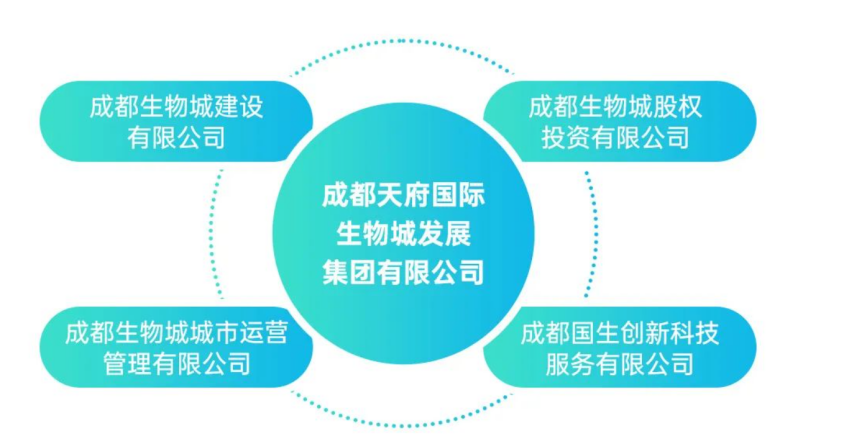 成都生物城建设有限公司

成都生物城股权投资有限公司

成都天府国际生物城发展集团有限公司

成都生物城城市运营管理有限公司

成都国生创新科技服务有限公司